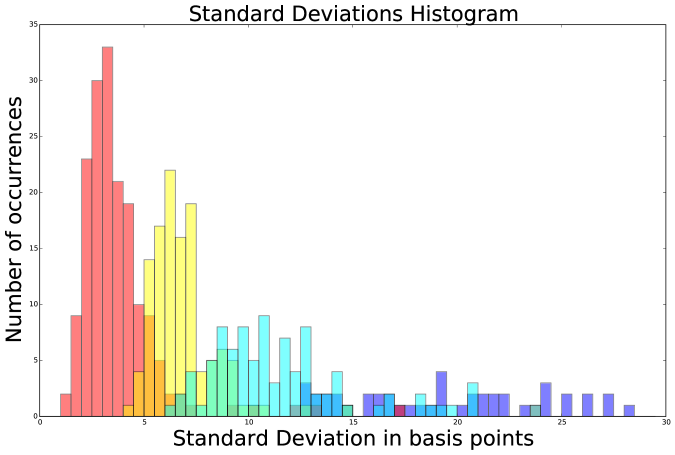 Standard Deviations Histogram

Number of occurrences

35
30
25
20
15
10
5
0

0
5
10
15
20
25
30

Standard Deviation in basis points